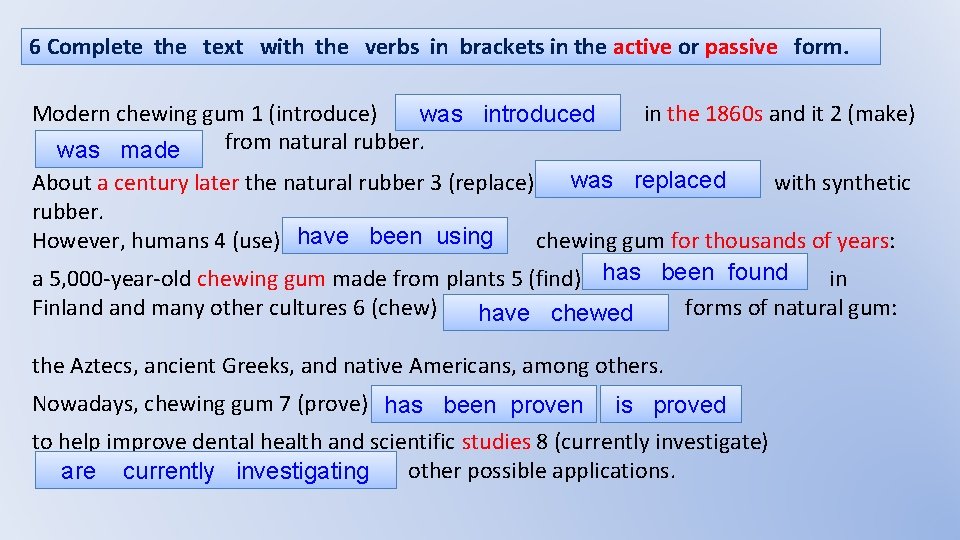 6 Complete the text with the verbs in brackets in the active or passive form.

Modern chewing gum 1 (introduce) was introduced in the 1860s and it 2 (make) was made from natural rubber.

About a century later the natural rubber 3 (replace) was replaced with synthetic rubber.

However, humans 4 (use) have been using chewing gum for thousands of years: a 5,000-year-old chewing gum made from plants 5 (find) has been found in Finland and many other cultures 6 (chew) have chewed forms of natural gum:

the Aztecs, ancient Greeks, and native Americans, among others.

Nowadays, chewing gum 7 (prove) has been proven is proved to help improve dental health and scientific studies 8 (currently investigate) are currently investigating other possible applications.